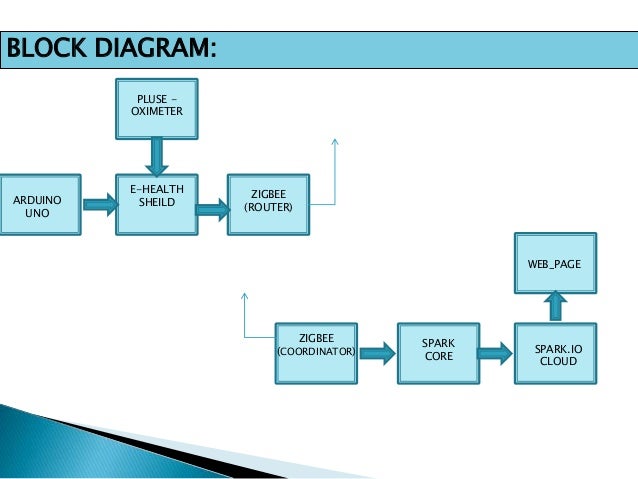 BLOCK DIAGRAM:

PLUSE - OXIMETER

ARDUINO UNO

E-HEALTH SHEILD

ZIGBEE (ROUTER)

WEB_PAGE

ZIGBEE (COORDINATOR)

SPARK CORE

SPARK.IO CLOUD